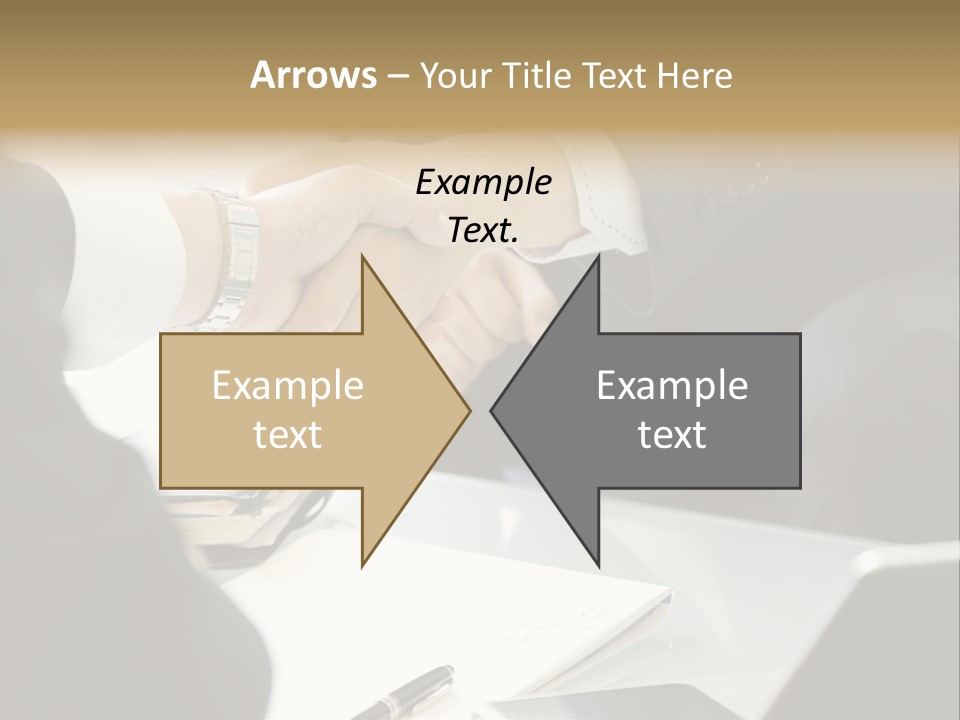 Arrows – Your Title Text Here

Example Text.

Example text

Example text